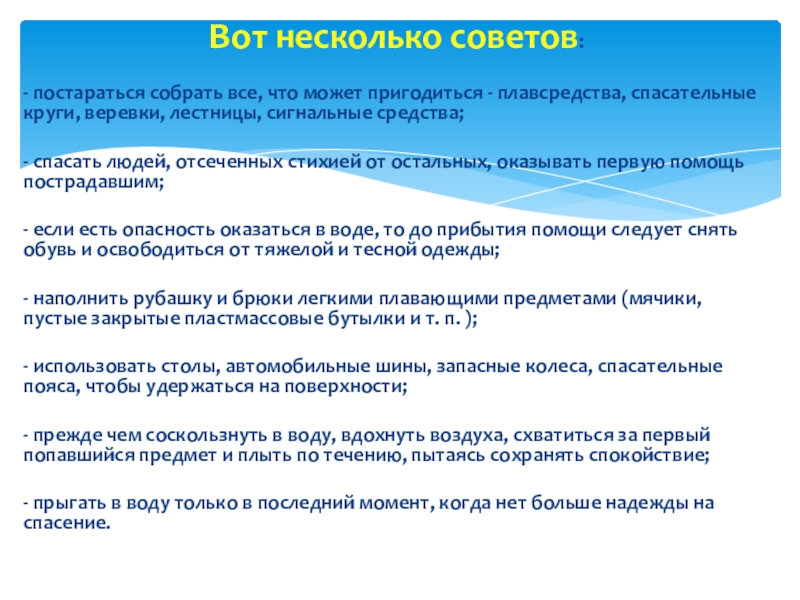 Вот несколько советов:

- постараться собрать все, что может пригодиться - плавсредства, спасательные круги, веревки, лестницы, сигнальные средства;

- спасать людей, отсеченных стихией от остальных, оказывать первую помощь пострадавшим;

- если есть опасность оказаться в воде, то до прибытия помощи следует снять обувь и освободиться от тяжелой и тесной одежды;

- наполнить рубашку и брюки легкими плавающими предметами (мячики, пустые закрытые пластмассовые бутылки и т. п. );

- использовать столы, автомобильные шины, запасные колеса, спасательные пояса, чтобы удержаться на поверхности;

- прежде чем соскользнуть в воду, вдохнуть воздуха, схватиться за первый попавшийся предмет и плыть по течению, пытаясь сохранять спокойствие;

- прыгать в воду только в последний момент, когда нет больше надежды на спасение.